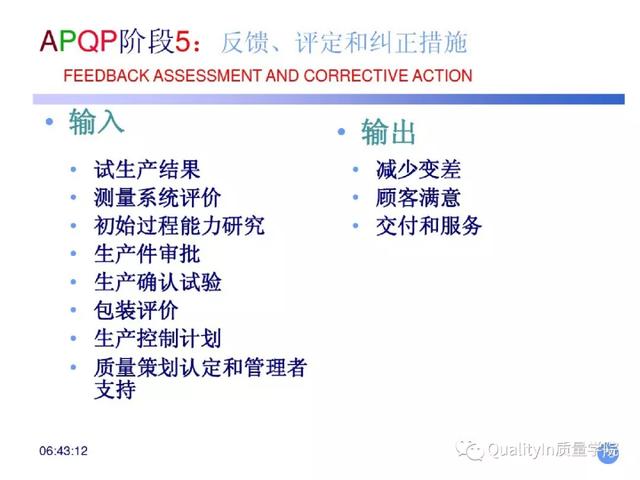 APQP阶段5：反馈、评定和纠正措施

FEEDBACK ASSESSMENT AND CORRECTIVE ACTION

• 输入
  • 试生产结果
  • 测量系统评价
  • 初始过程能力研究
  • 生产件审批
  • 生产确认试验
  • 包装评价
  • 生产控制计划
  • 质量策划认定和管理者支持

• 输出
  • 减少变差
  • 顾客满意
  • 交付和服务

06:43:12

QualityIn质量学院